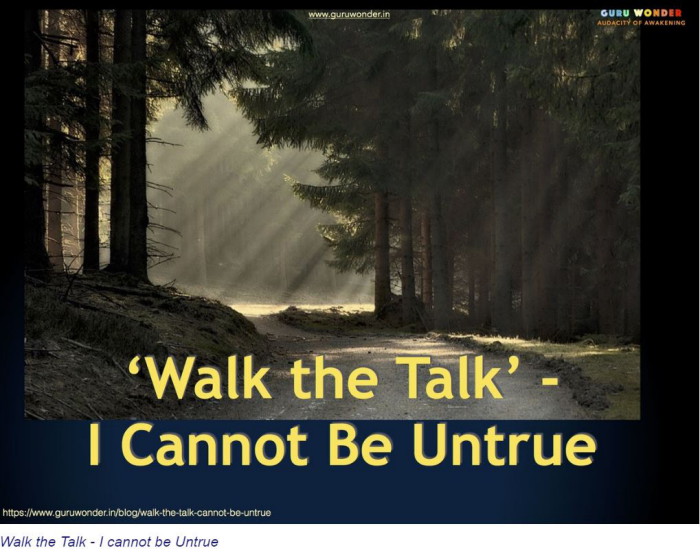 www.guruwonder.in

GURU WONDER
AUDACITY OF AWAKENING

'Walk the Talk' - I Cannot Be Untrue

https://www.guruwonder.in/blog/walk-the-talk-cannot-be-untrue

Walk the Talk - I cannot be Untrue